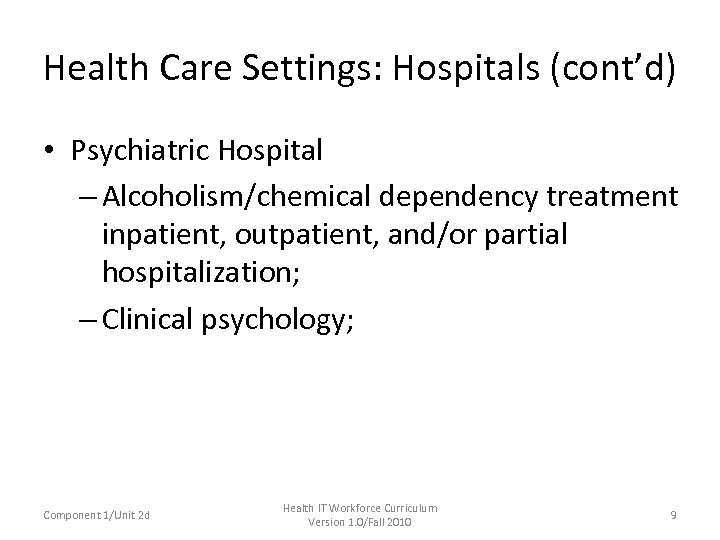 Health Care Settings: Hospitals (cont'd)

• Psychiatric Hospital
– Alcoholism/chemical dependency treatment inpatient, outpatient, and/or partial hospitalization;
– Clinical psychology;

Component 1/Unit 2d

Health IT Workforce Curriculum
Version 1.0/Fall 2010

9